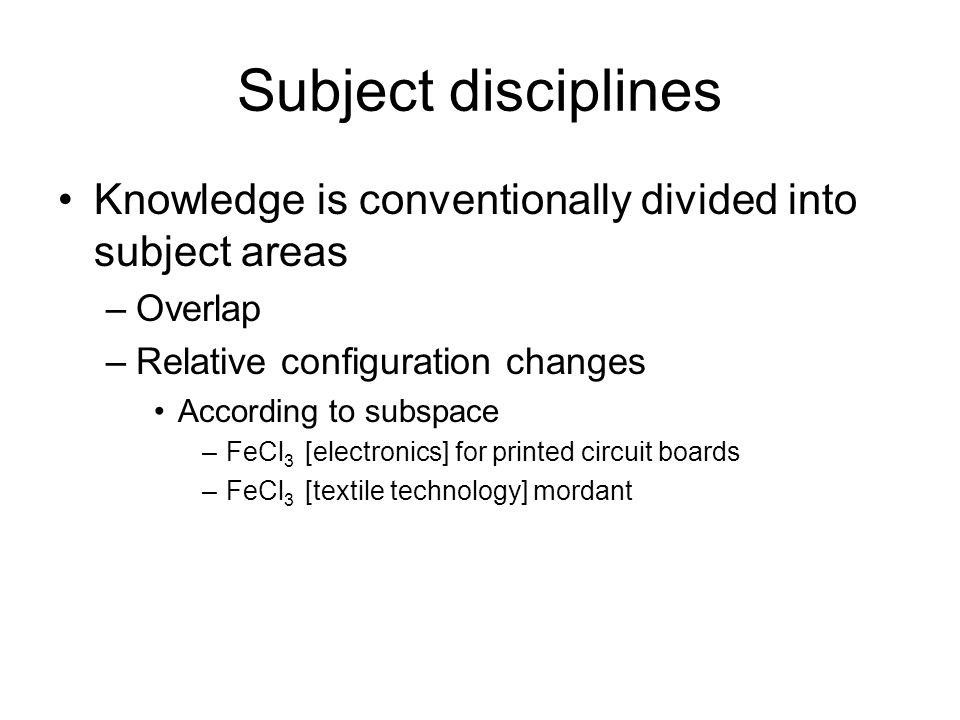 Subject disciplines

• Knowledge is conventionally divided into subject areas
– Overlap
– Relative configuration changes
• According to subspace
– $FeCl_3$ [electronics] for printed circuit boards
– $FeCl_3$ [textile technology] mordant